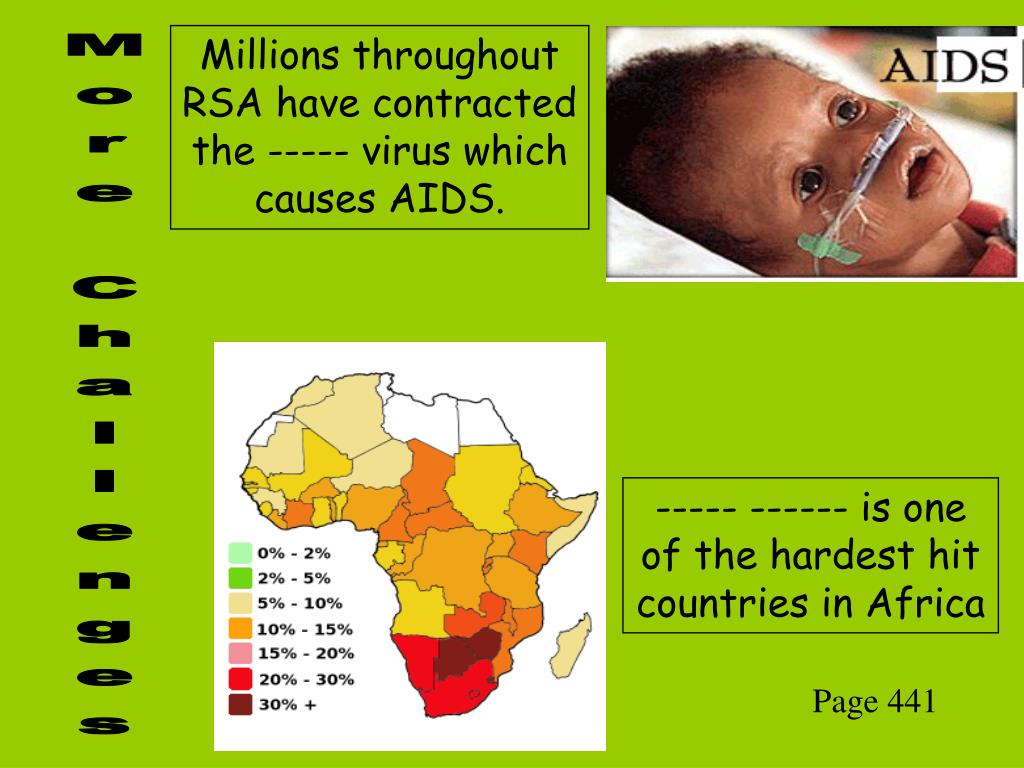 More Challenges

Millions throughout RSA have contracted the ----- virus which causes AIDS.

AIDS

0% - 2%
2% - 5%
5% - 10%
10% - 15%
15% - 20%
20% - 30%
30% +

----- ------ is one of the hardest hit countries in Africa

Page 441